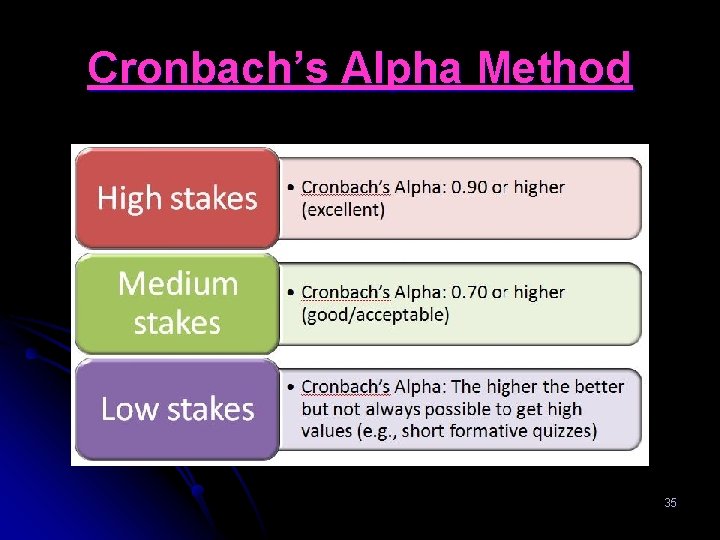 Cronbach's Alpha Method

High stakes

• Cronbach's Alpha: 0.90 or higher (excellent)

Medium stakes

• Cronbach's Alpha: 0.70 or higher (good/acceptable)

Low stakes

• Cronbach's Alpha: The higher the better but not always possible to get high values (e.g., short formative quizzes)

35